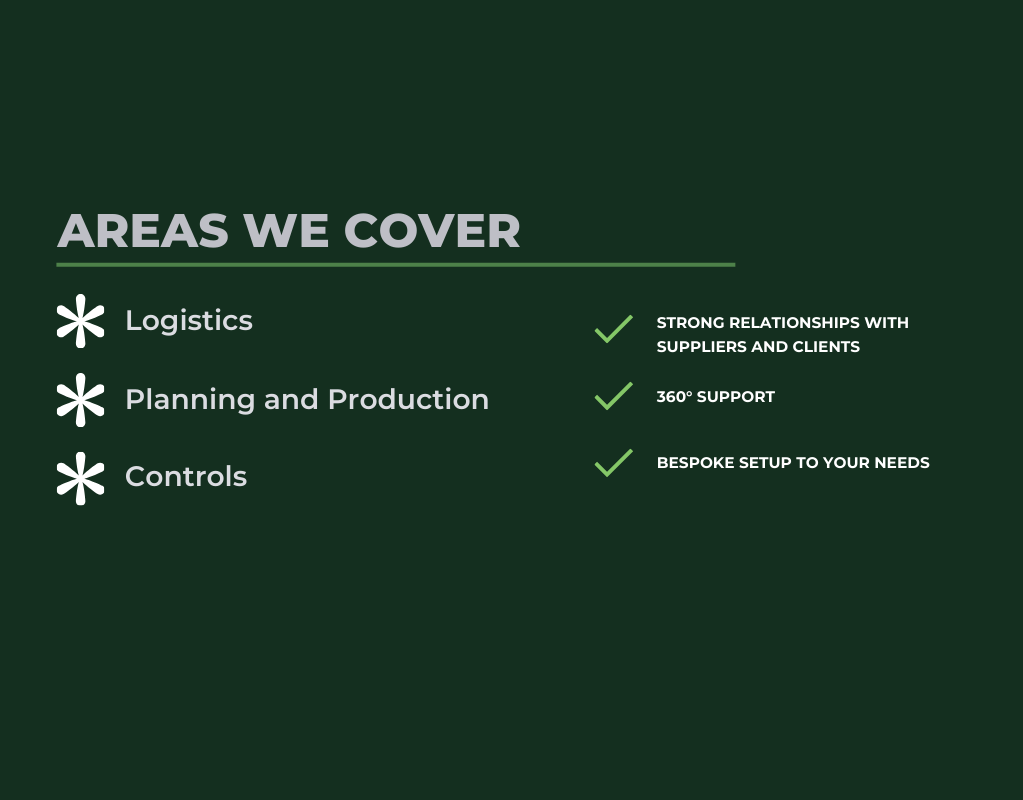 AREAS WE COVER

Logistics

Planning and Production

Controls

STRONG RELATIONSHIPS WITH SUPPLIERS AND CLIENTS

360° SUPPORT

BESPOKE SETUP TO YOUR NEEDS